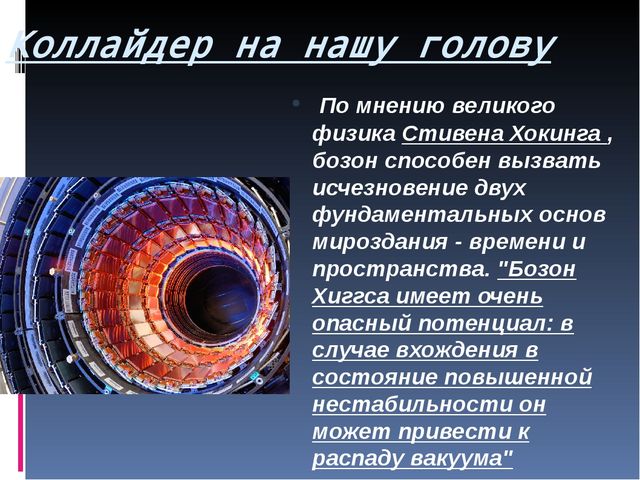 Коллайдер на нашу голову

По мнению великого физика Стивена Хокинга , бозон способен вызвать исчезновение двух фундаментальных основ мироздания - времени и пространства. "Бозон Хиггса имеет очень опасный потенциал: в случае вхождения в состояние повышенной нестабильности он может привести к распаду вакуума"